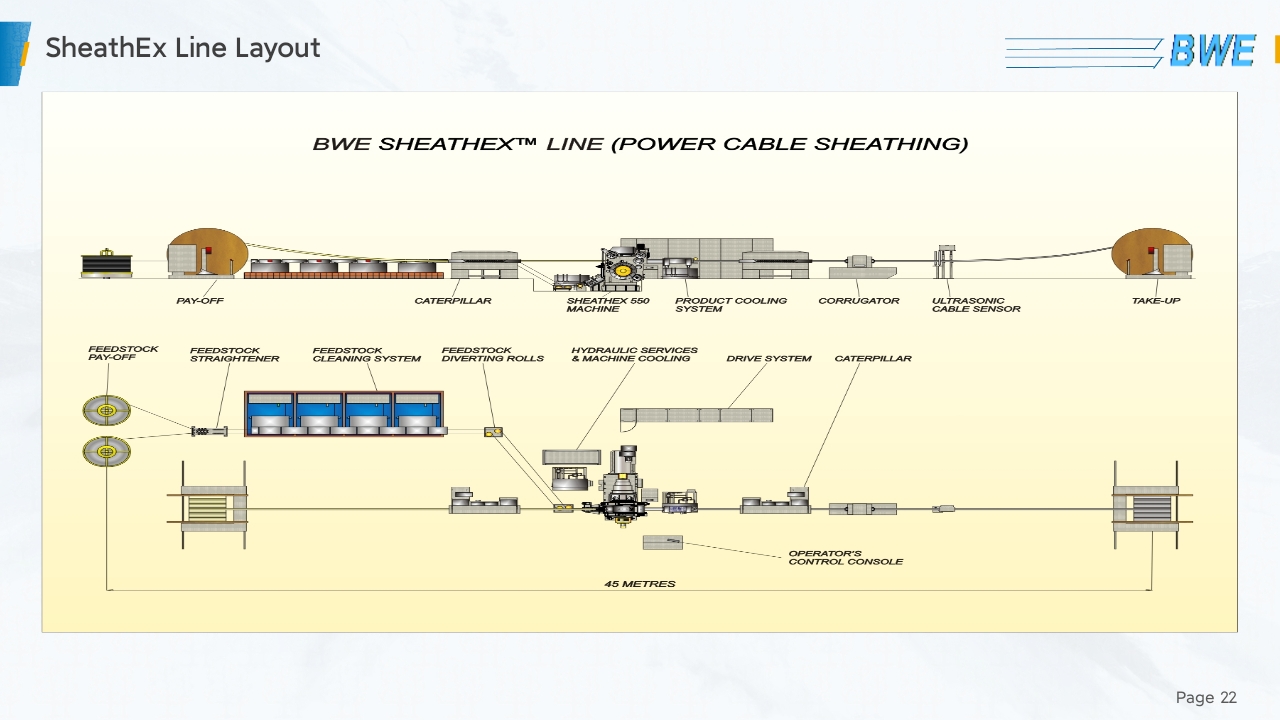 SheathEx Line Layout

BWE

BWE SHEATHEX™ LINE (POWER CABLE SHEATHING)

PAY-OFF

CATERPILLAR

SHEATHEX 550 MACHINE

PRODUCT COOLING SYSTEM

CORRUGATOR

ULTRASONIC CABLE SENSOR

TAKE-UP

FEEDSTOCK PAY-OFF

FEEDSTOCK STRAIGHTENER

FEEDSTOCK CLEANING SYSTEM

FEEDSTOCK DIVERTING ROLLS

HYDRAULIC SERVICES & MACHINE COOLING

DRIVE SYSTEM

CATERPILLAR

OPERATOR'S CONTROL CONSOLE

45 METRES

Page 22